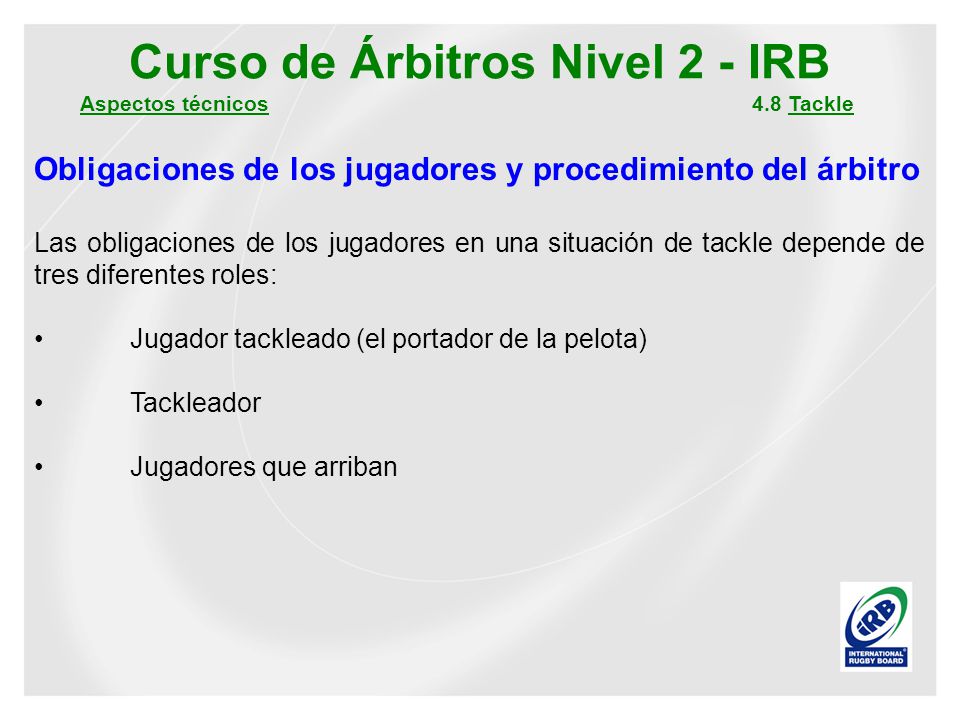 Curso de Árbitros Nivel 2 - IRB

Aspectos técnicos

4.8 Tackle

Obligaciones de los jugadores y procedimiento del árbitro

Las obligaciones de los jugadores en una situación de tackle depende de tres diferentes roles:

• Jugador tackleado (el portador de la pelota)

• Tackleador

• Jugadores que arriban

IRB
INTERNATIONAL RUGBY BOARD